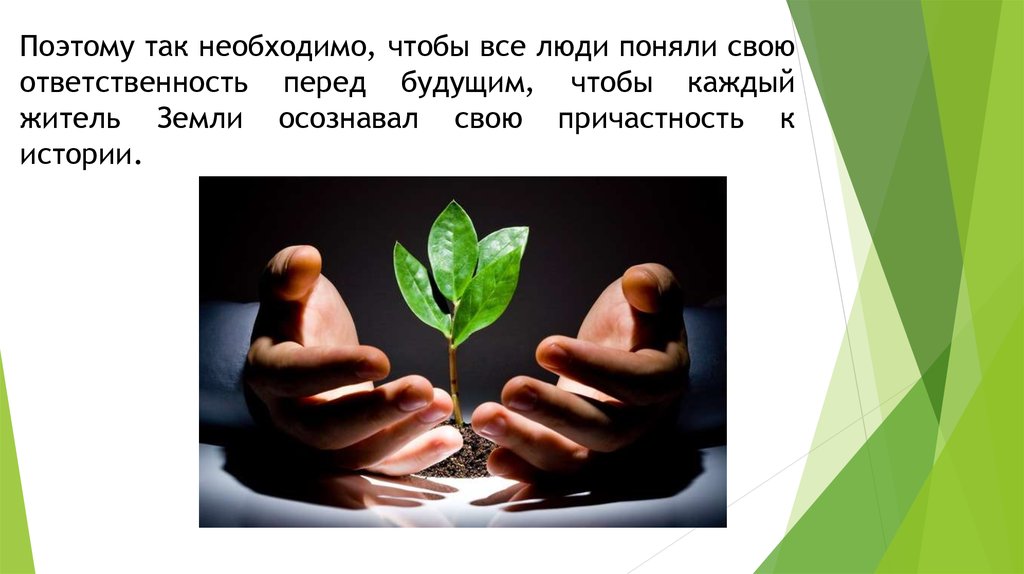 Поэтому так необходимо, чтобы все люди поняли свою ответственность перед будущим, чтобы каждый житель Земли осознавал свою причастность к истории.